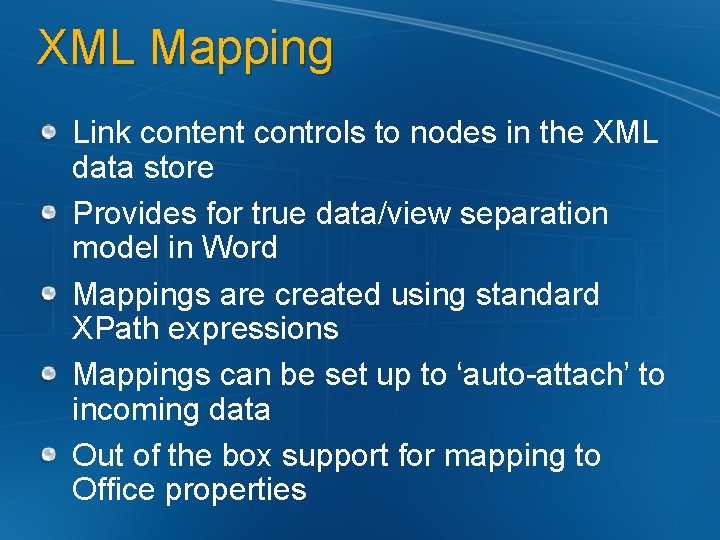 XML Mapping

Link content controls to nodes in the XML data store

Provides for true data/view separation model in Word

Mappings are created using standard XPath expressions

Mappings can be set up to ‘auto-attach’ to incoming data

Out of the box support for mapping to Office properties